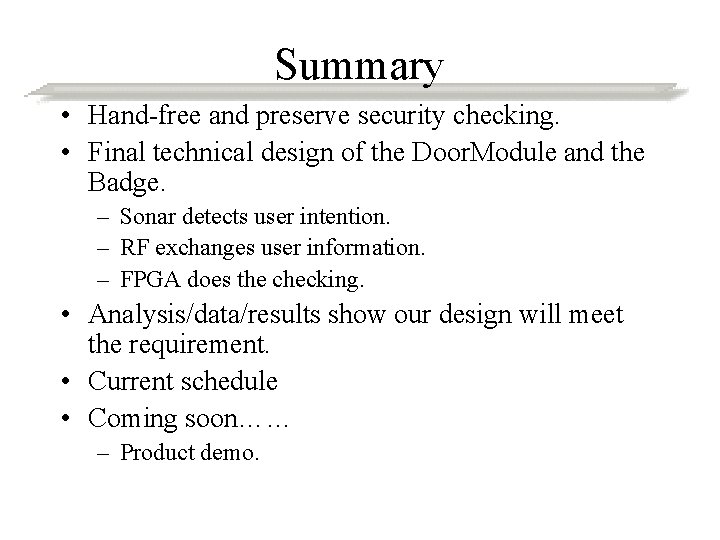 Summary

• Hand-free and preserve security checking.

• Final technical design of the DoorModule and the Badge.

– Sonar detects user intention.

– RF exchanges user information.

– FPGA does the checking.

• Analysis/data/results show our design will meet the requirement.

• Current schedule

• Coming soon……

– Product demo.